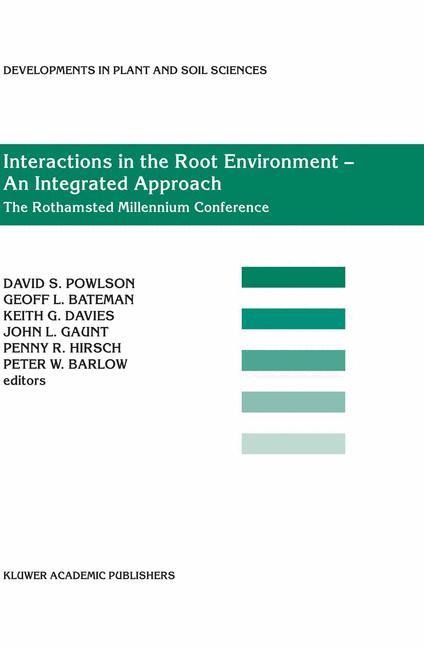 DEVELOPMENTS IN PLANT AND SOIL SCIENCES

Interactions in the Root Environment – An Integrated Approach

The Rothamsted Millennium Conference

DAVID S. POWLSON
GEOFF L. BATEMAN
KEITH G. DAVIES
JOHN L. GAUNT
PENNY R. HIRSCH
PETER W. BARLOW
editors

KLUWER ACADEMIC PUBLISHERS